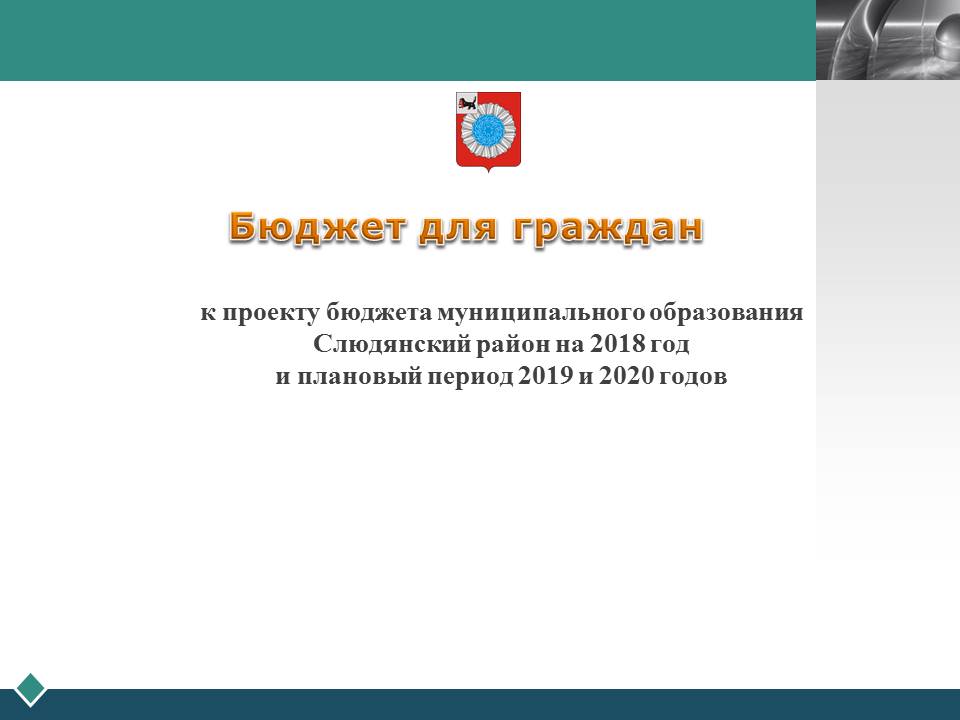 Бюджет для граждан

к проекту бюджета муниципального образования Слюдянский район на 2018 год и плановый период 2019 и 2020 годов